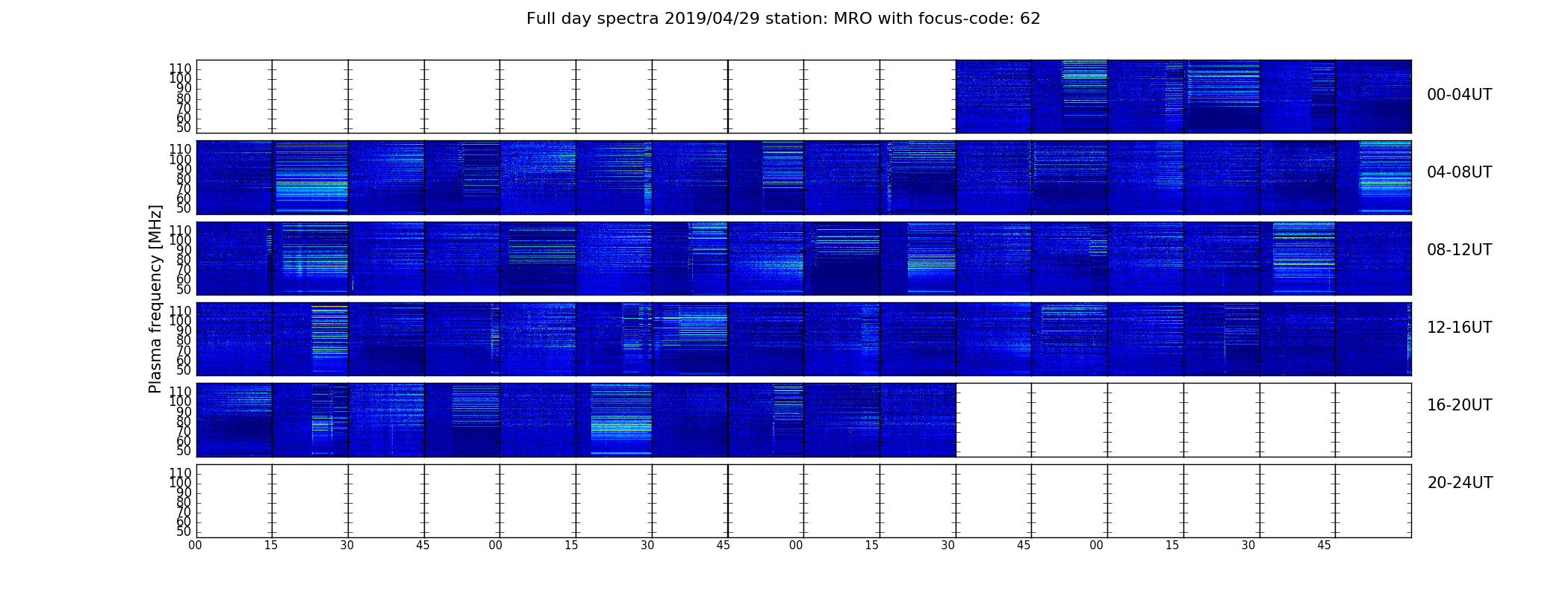 Full day spectra 2019/04/29 station: MRO with focus-code: 62

Plasma frequency [MHz]

110
100
90
80
70
60
50

00-04UT

110
100
90
80
70
60
50

04-08UT

110
100
90
80
70
60
50

08-12UT

110
100
90
80
70
60
50

12-16UT

110
100
90
80
70
60
50

16-20UT

110
100
90
80
70
60
50

20-24UT

00 15 30 45 00 15 30 45 00 15 30 45 00 15 30 45